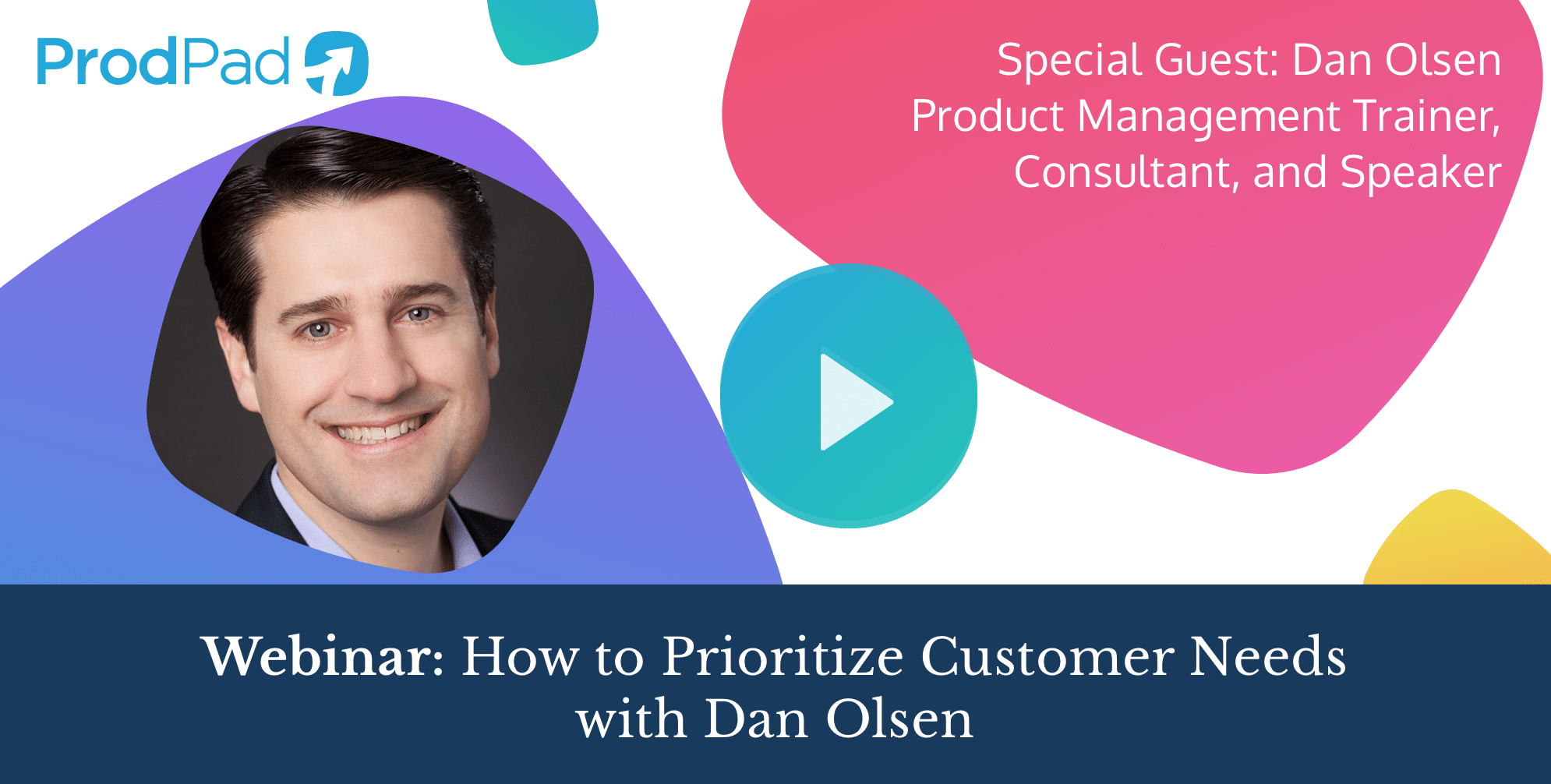 ProdPad

Special Guest: Dan Olsen
Product Management Trainer, Consultant, and Speaker

Webinar: How to Prioritize Customer Needs with Dan Olsen